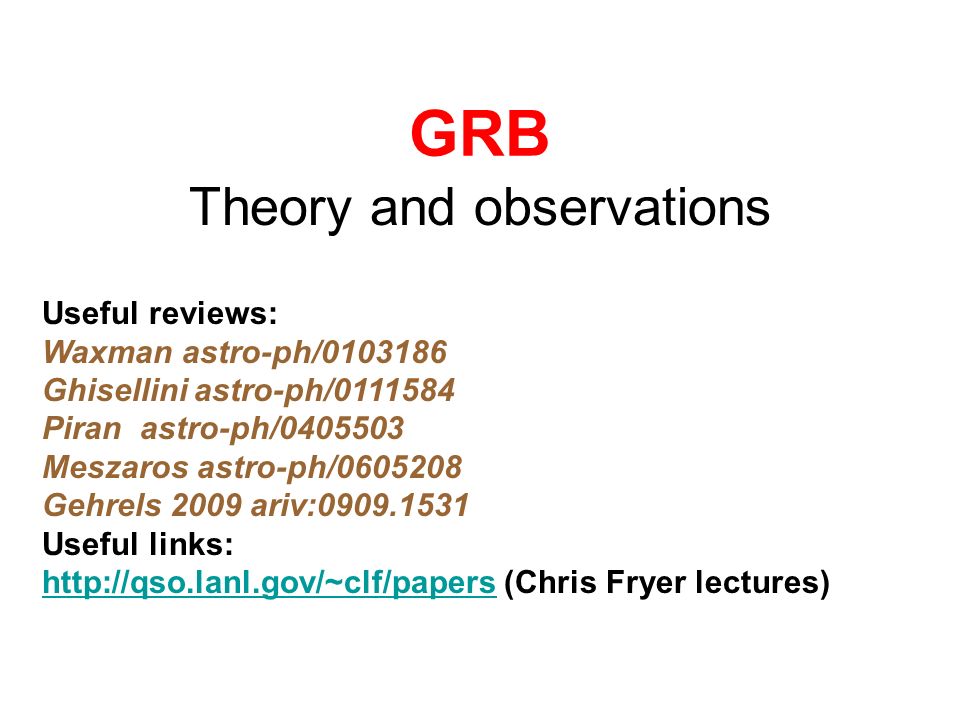 GRB
Theory and observations

Useful reviews:
Waxman astro-ph/0103186
Ghisellini astro-ph/0111584
Piran astro-ph/0405503
Meszaros astro-ph/0605208
Gehrels 2009 ariv:0909.1531
Useful links:
http://qso.lanl.gov/~clf/papers (Chris Fryer lectures)